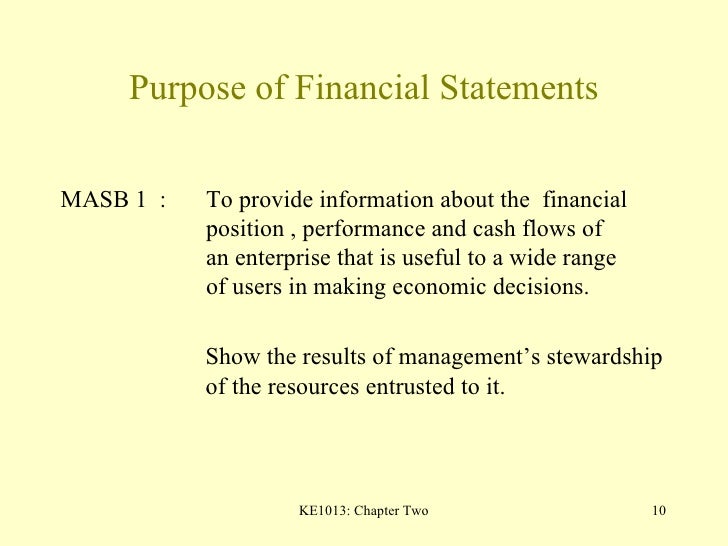 Purpose of Financial Statements

MASB 1 : To provide information about the financial position , performance and cash flows of an enterprise that is useful to a wide range of users in making economic decisions.

Show the results of management's stewardship of the resources entrusted to it.

KE1013: Chapter Two

10